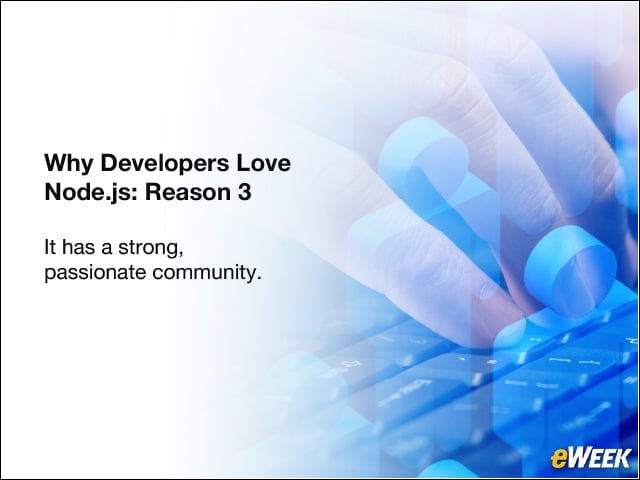 Why Developers Love Node.js: Reason 3

It has a strong, passionate community.

eWEEK